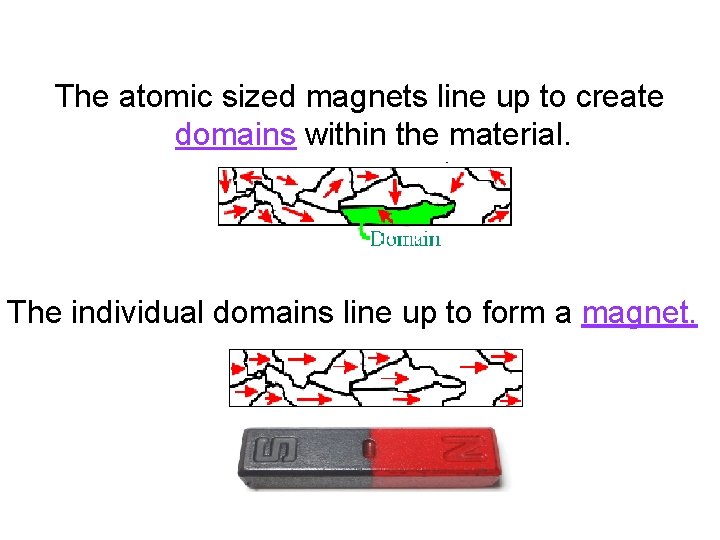 The atomic sized magnets line up to create domains within the material.

Domain

The individual domains line up to form a magnet.

S

N